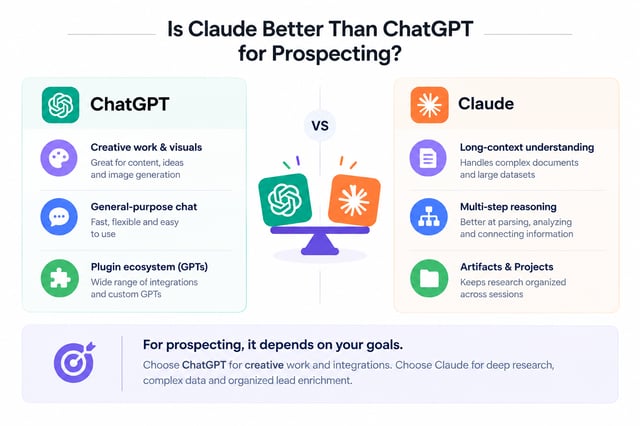 Is Claude Better Than ChatGPT for Prospecting?

ChatGPT

Creative work & visuals
Great for content, ideas and image generation

General-purpose chat
Fast, flexible and easy to use

Plugin ecosystem (GPTs)
Wide range of integrations and custom GPTs

VS

Claude

Long-context understanding
Handles complex documents and large datasets

Multi-step reasoning
Better at parsing, analyzing and connecting information

Artifacts & Projects
Keeps research organized across sessions

For prospecting, it depends on your goals.
Choose ChatGPT for creative work and integrations. Choose Claude for deep research, complex data and organized lead enrichment.